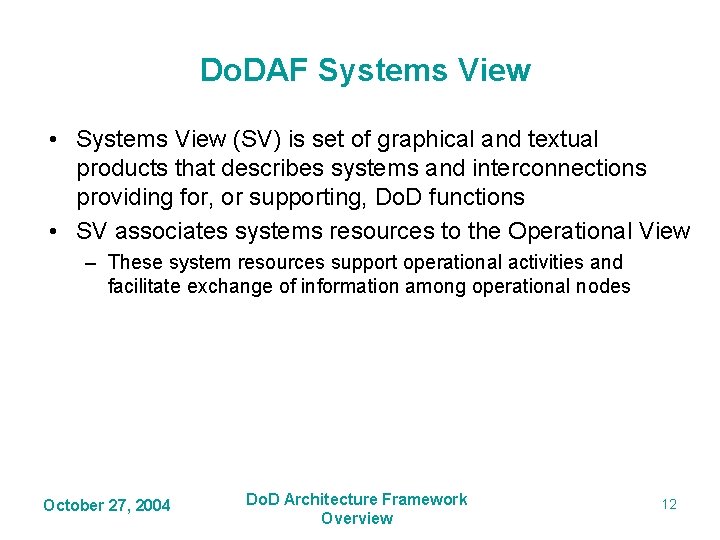 DoDAF Systems View

• Systems View (SV) is set of graphical and textual products that describes systems and interconnections providing for, or supporting, DoD functions

• SV associates systems resources to the Operational View

– These system resources support operational activities and facilitate exchange of information among operational nodes

October 27, 2004

DoD Architecture Framework Overview

12